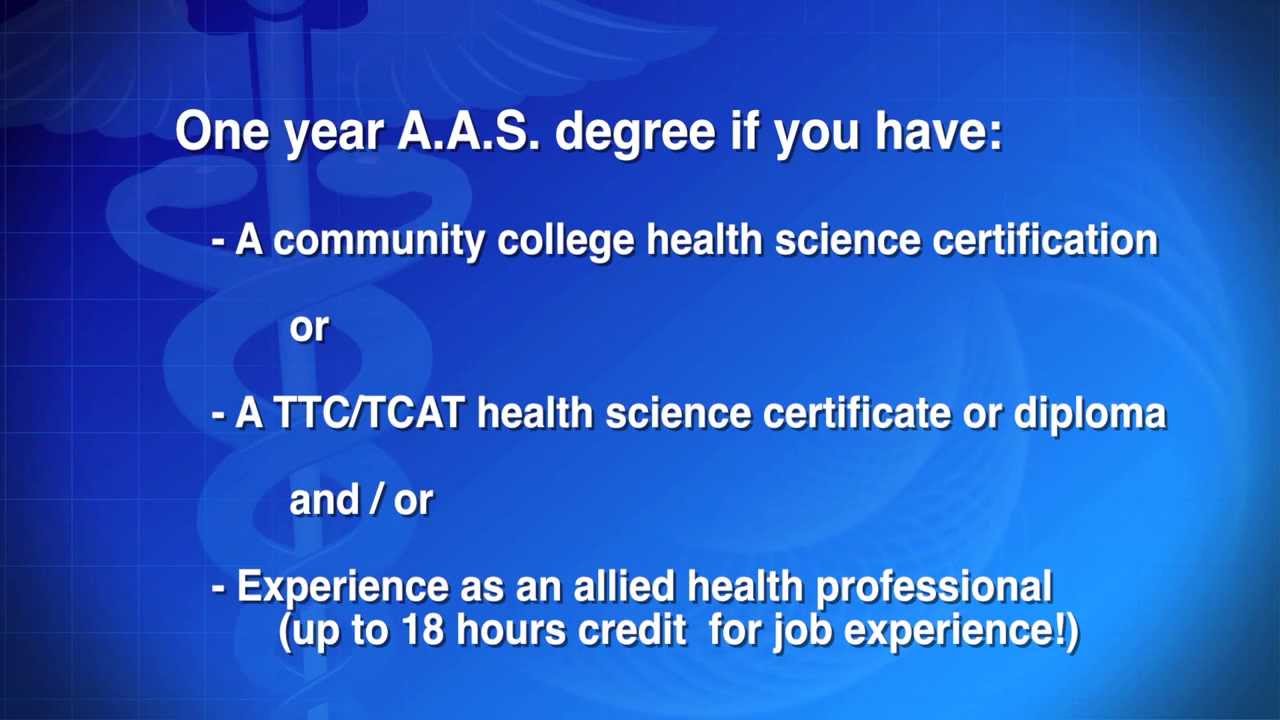 One year A.A.S. degree if you have:

- A community college health science certification

or

- A TTC/TCAT health science certificate or diploma

and / or

- Experience as an allied health professional (up to 18 hours credit for job experience!)